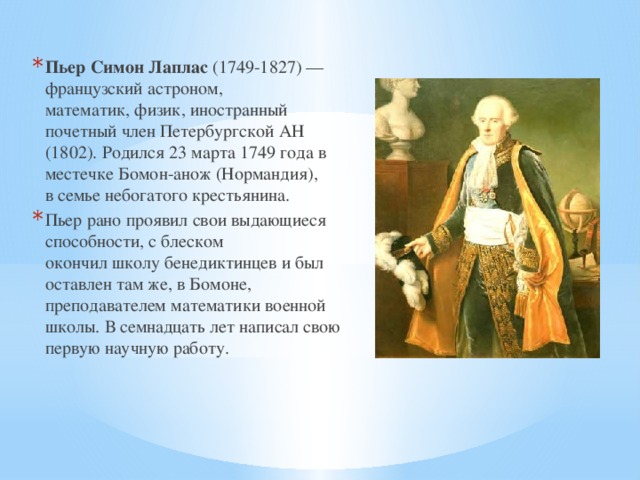 * **Пьер Симон Лаплас** (1749-1827) — французский астроном, математик, физик, иностранный почетный член Петербургской АН (1802). Родился 23 марта 1749 года в местечке Бомон-анож (Нормандия), в семье небогатого крестьянина.

* Пьер рано проявил свои выдающиеся способности, с блеском окончил школу бенедиктинцев и был оставлен там же, в Бомоне, преподавателем математики военной школы. В семнадцать лет написал свою первую научную работу.